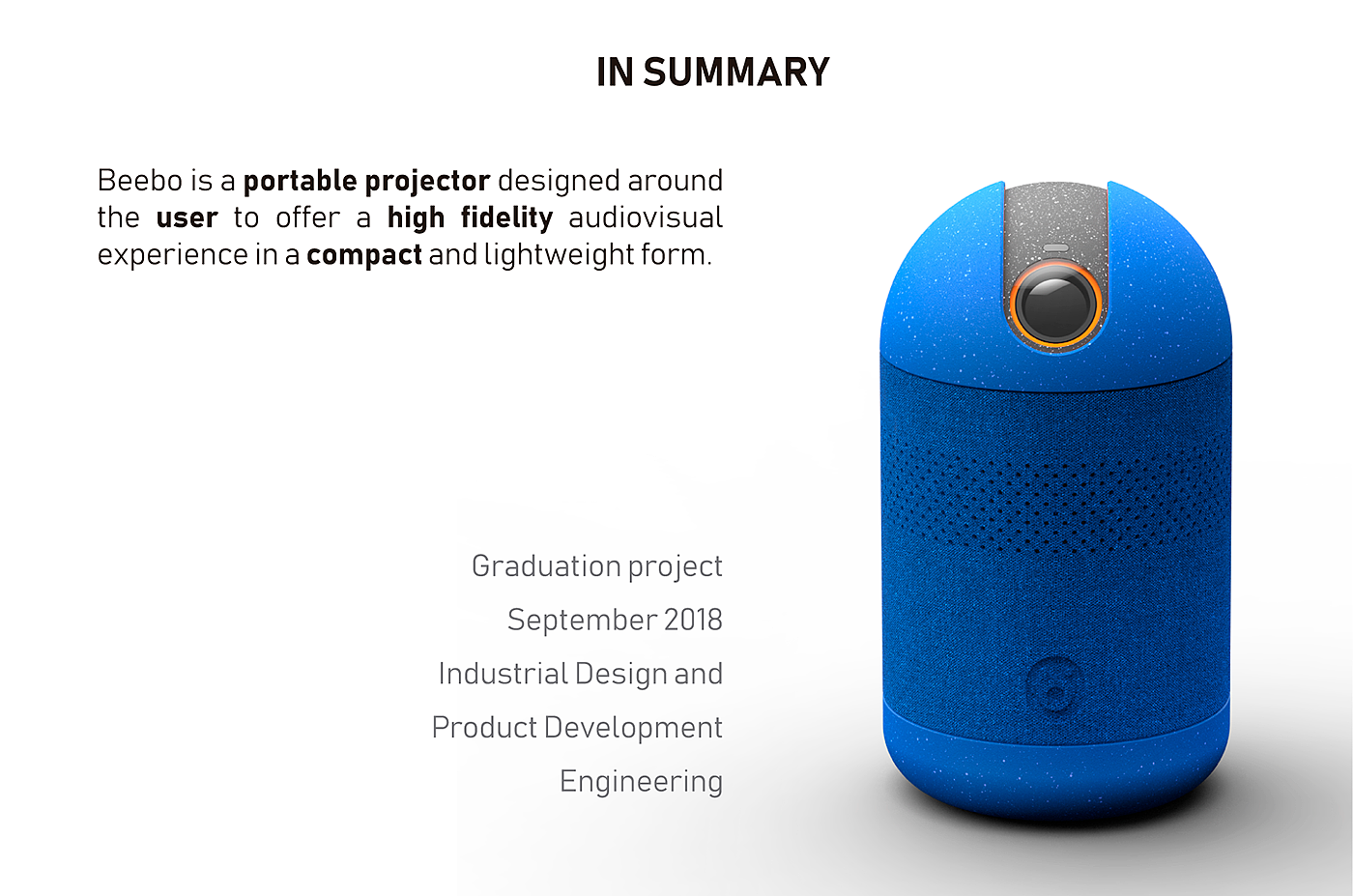 IN SUMMARY

Beebo is a portable projector designed around the user to offer a high fidelity audiovisual experience in a compact and lightweight form.

Graduation project

September 2018

Industrial Design and

Product Development

Engineering